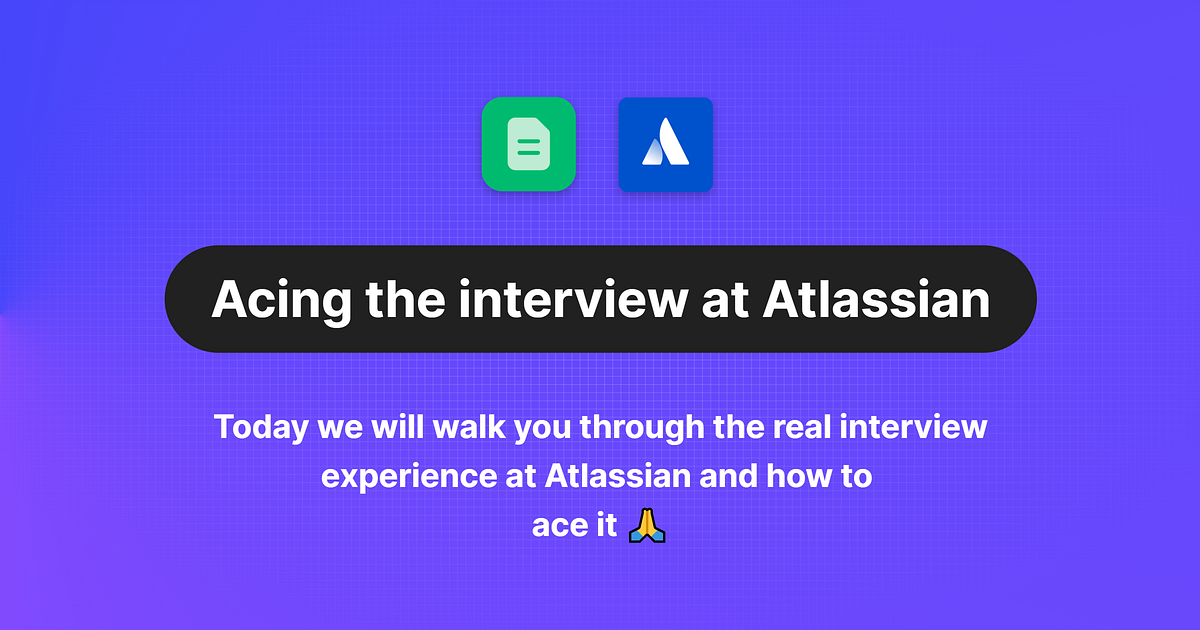 Acing the interview at Atlassian

Today we will walk you through the real interview experience at Atlassian and how to ace it 🙏